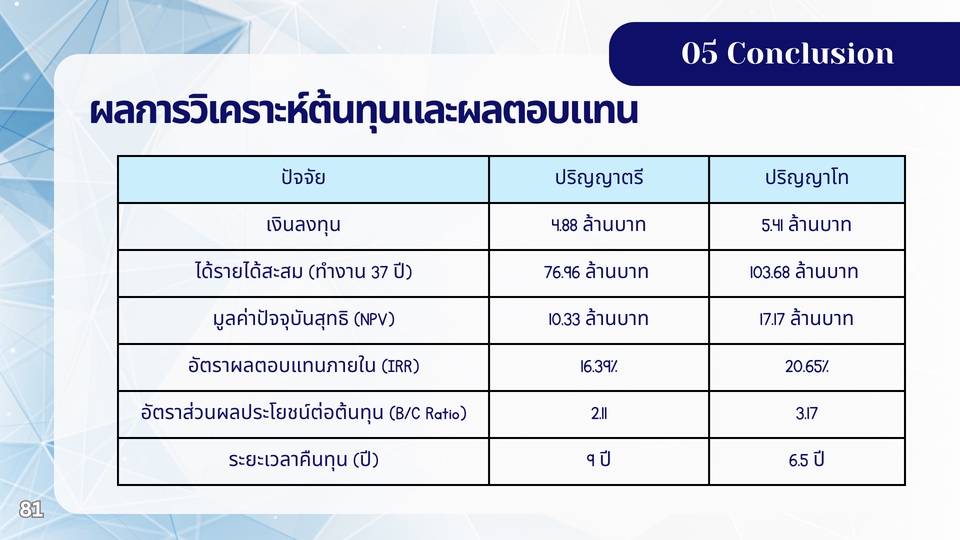 05 Conclusion

ผลการวิเคราะห์ต้นทุนและผลตอบแทน

| ปัจจัย | ปริญญาตรี | ปริญญาโท |
|---|---|---|
| เงินลงทุน | 4.88 ล้านบาท | 5.41 ล้านบาท |
| ได้รายได้สะสม (ทำงาน 37 ปี) | 76.96 ล้านบาท | 103.68 ล้านบาท |
| มูลค่าปัจจุบันสุทธิ (NPV) | 10.33 ล้านบาท | 17.17 ล้านบาท |
| อัตราผลตอบแทนภายใน (IRR) | 16.39% | 20.65% |
| อัตราส่วนผลประโยชน์ต่อต้นทุน (B/C Ratio) | 2.11 | 3.17 |
| ระยะเวลาคืนทุน (ปี) | 9 ปี | 6.5 ปี |

81